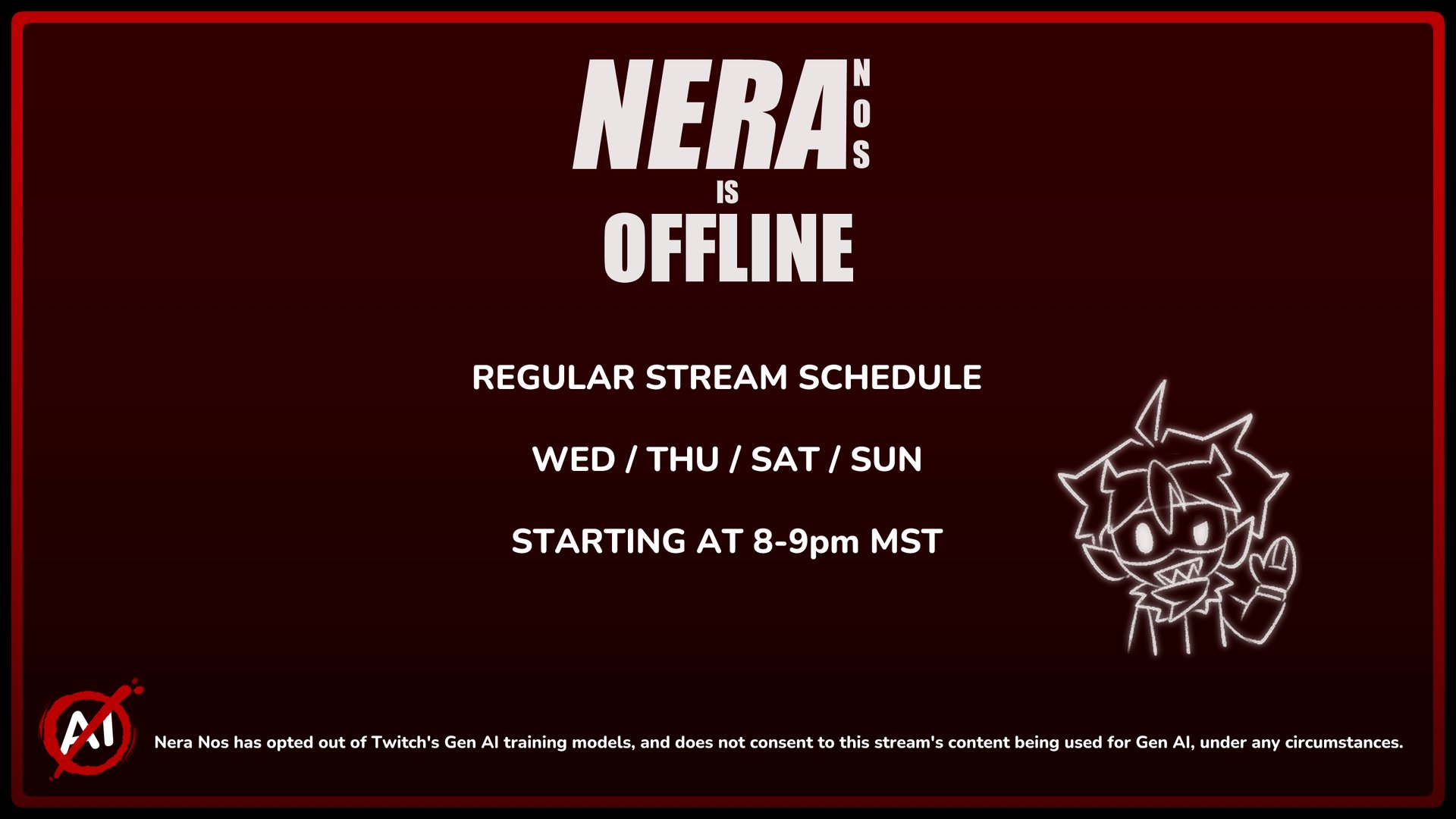 NERA NOS
IS
OFFLINE

REGULAR STREAM SCHEDULE

WED / THU / SAT / SUN

STARTING AT 8-9pm MST

AI

Nera Nos has opted out of Twitch's Gen AI training models, and does not consent to this stream's content being used for Gen AI, under any circumstances.